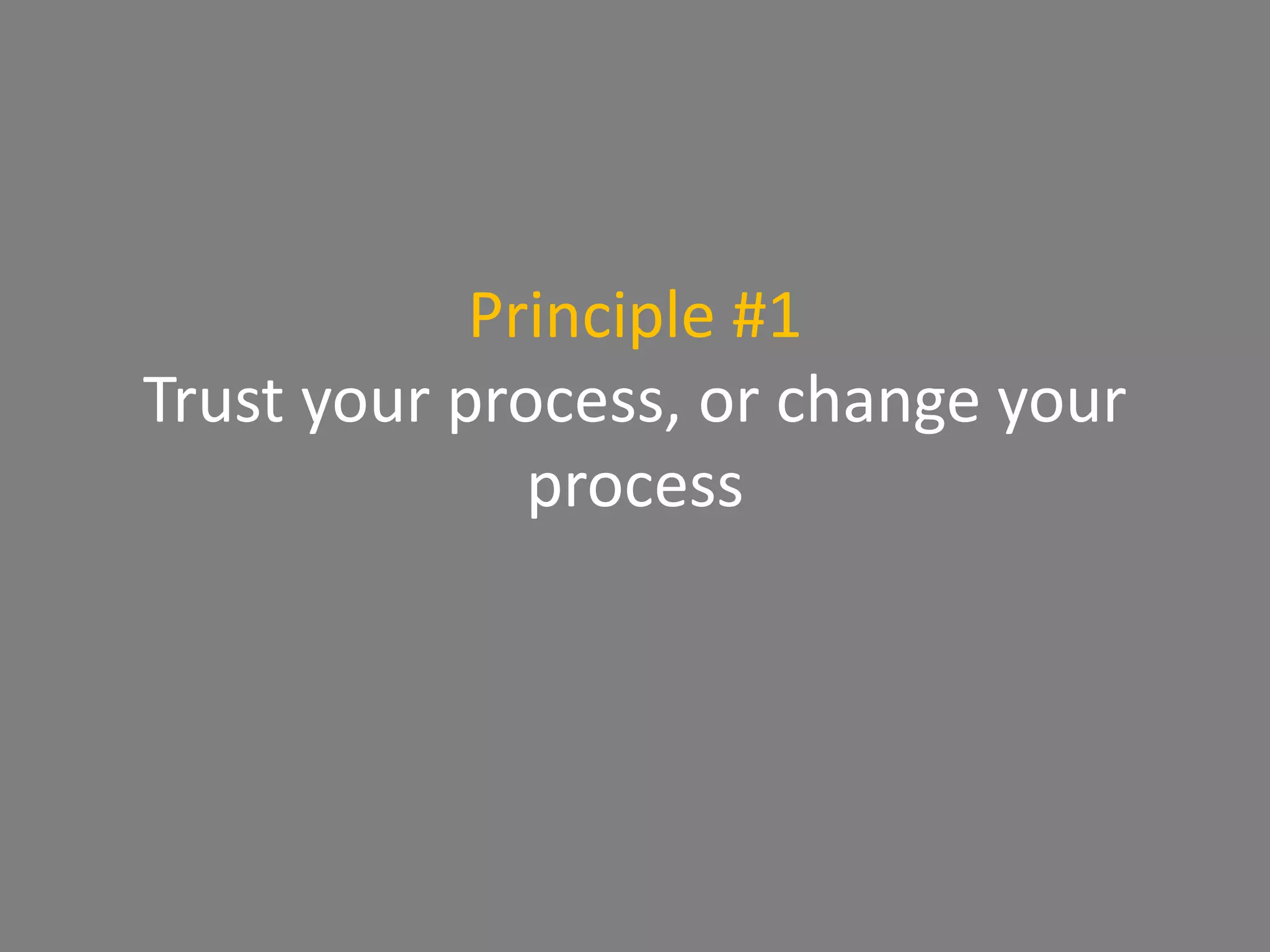 Principle #1
Trust your process, or change your process